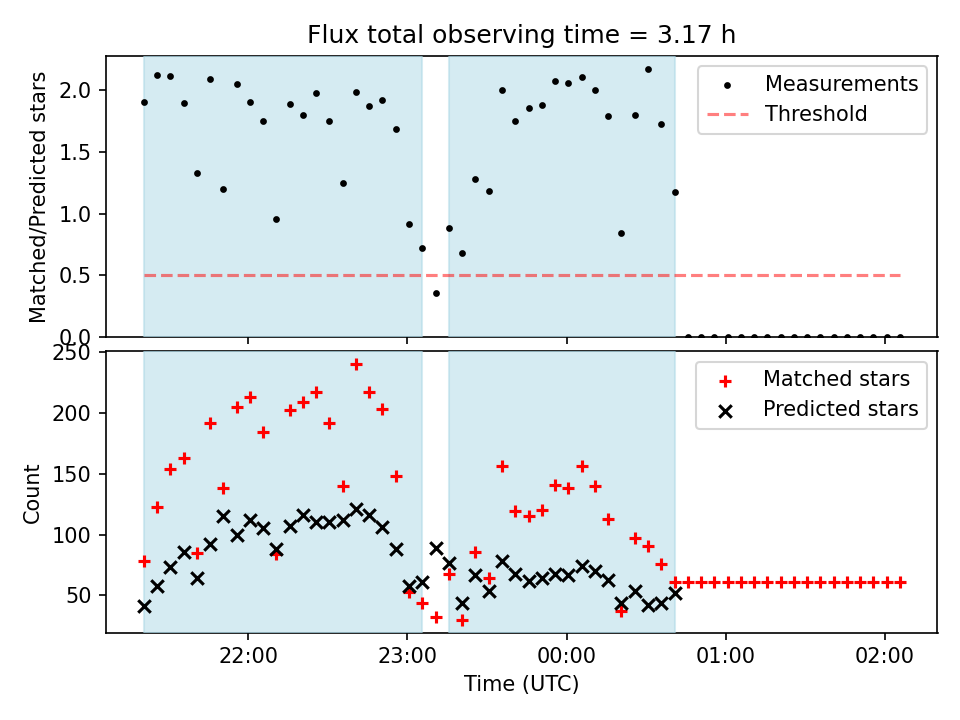 Flux total observing time = 3.17 h

Matched/Predicted stars

2.0
1.5
1.0
0.5
0.0

Measurements
Threshold

Count

250
200
150
100
50

Matched stars
Predicted stars

22:00
23:00
00:00
01:00
02:00

Time (UTC)